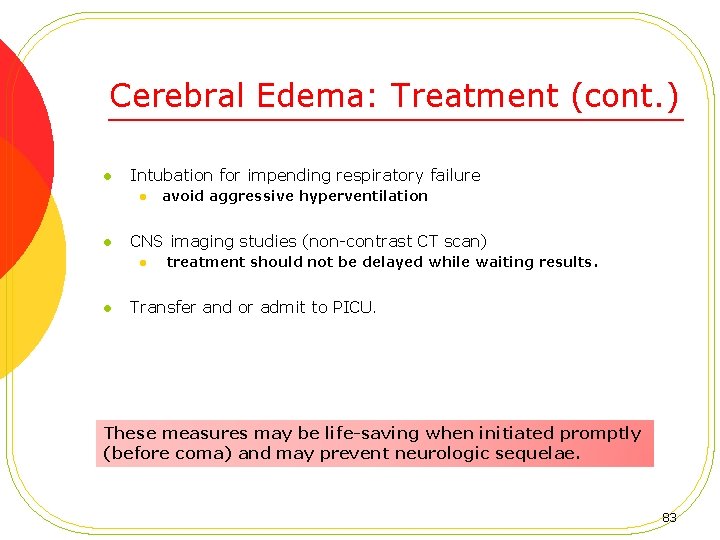 Cerebral Edema: Treatment (cont.)

- Intubation for impending respiratory failure
  - avoid aggressive hyperventilation

- CNS imaging studies (non-contrast CT scan)
  - treatment should not be delayed while waiting results.

- Transfer and or admit to PICU.

These measures may be life-saving when initiated promptly (before coma) and may prevent neurologic sequelae.

83